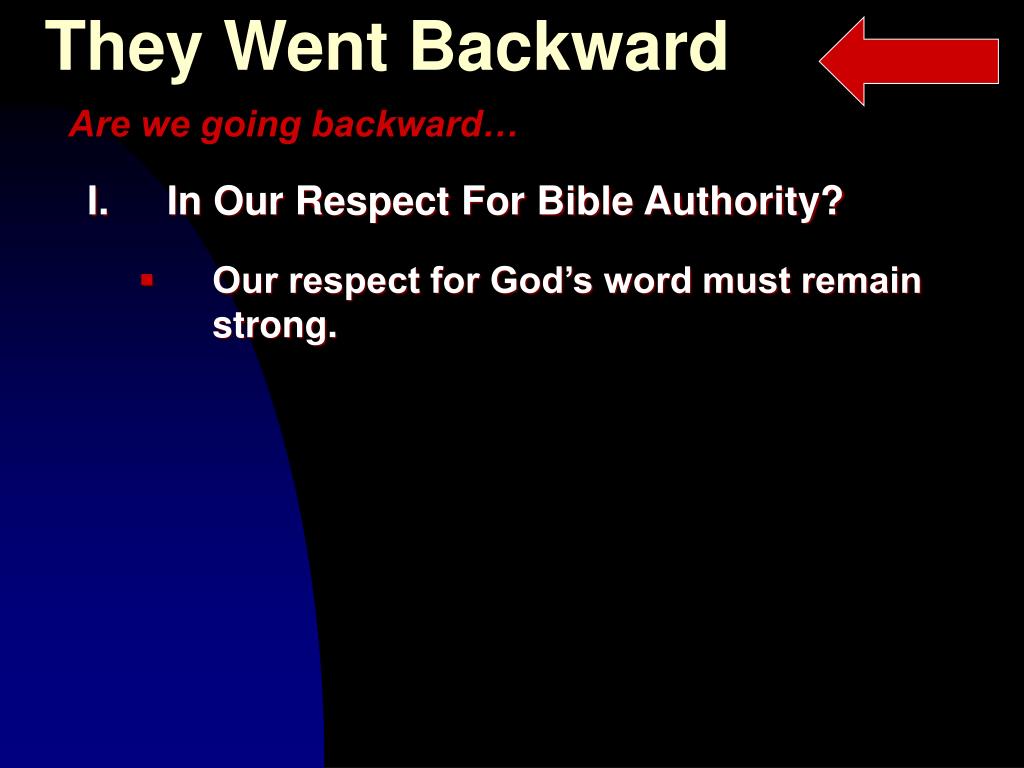 They Went Backward

Are we going backward…

I. In Our Respect For Bible Authority?

▪ Our respect for God’s word must remain strong.